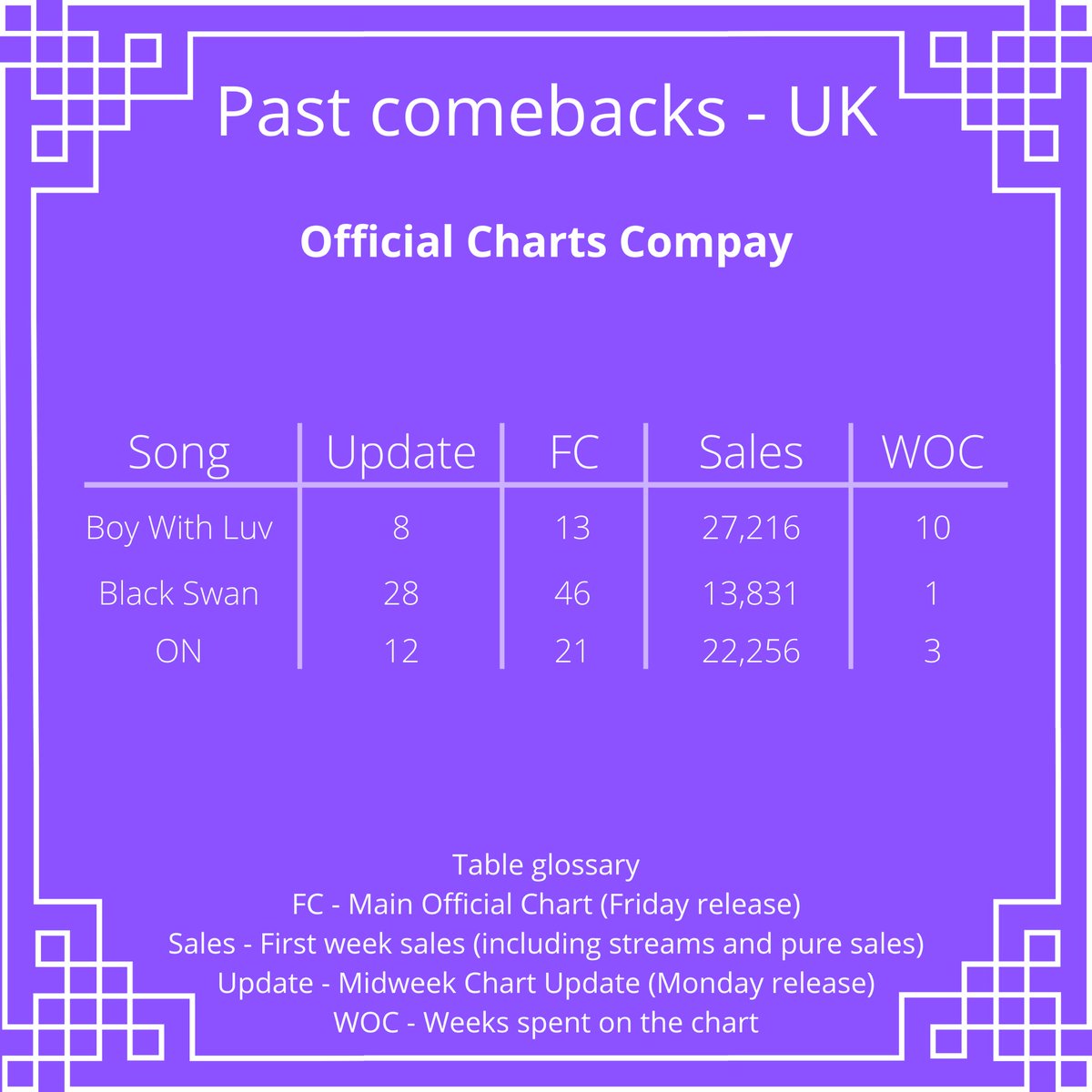 Past comebacks - UK

Official Charts Compay

| Song | Update | FC | Sales | WOC |
|---|---|---|---|---|
| Boy With Luv | 8 | 13 | 27,216 | 10 |
| Black Swan | 28 | 46 | 13,831 | 1 |
| ON | 12 | 21 | 22,256 | 3 |

Table glossary
FC - Main Official Chart (Friday release)
Sales - First week sales (including streams and pure sales)
Update - Midweek Chart Update (Monday release)
WOC - Weeks spent on the chart